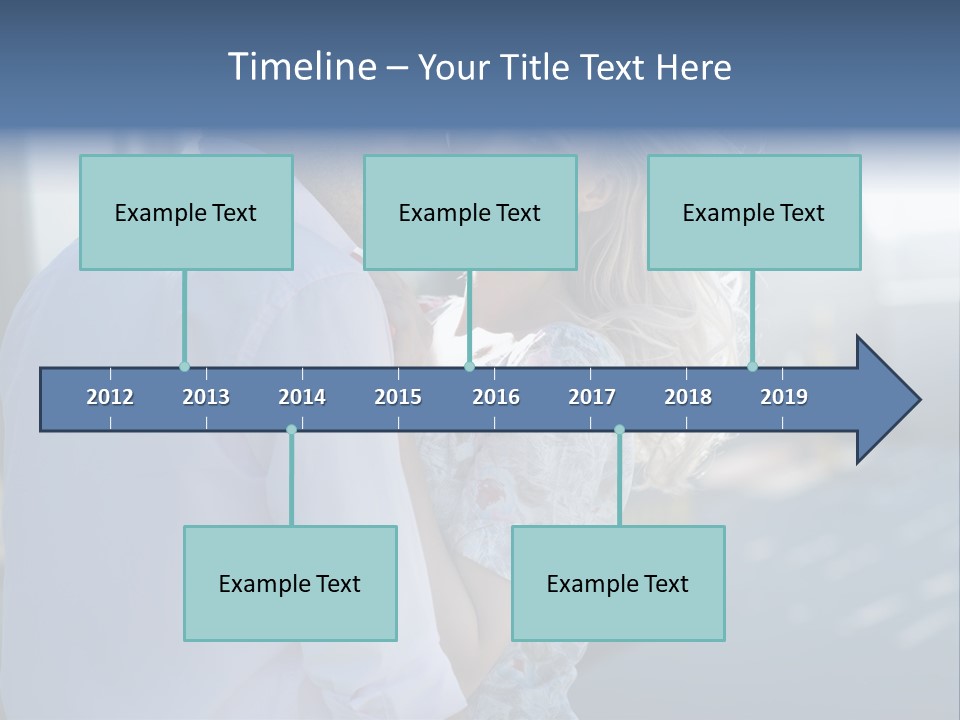 Timeline – Your Title Text Here

Example Text

Example Text

Example Text

2012 2013 2014 2015 2016 2017 2018 2019

Example Text

Example Text